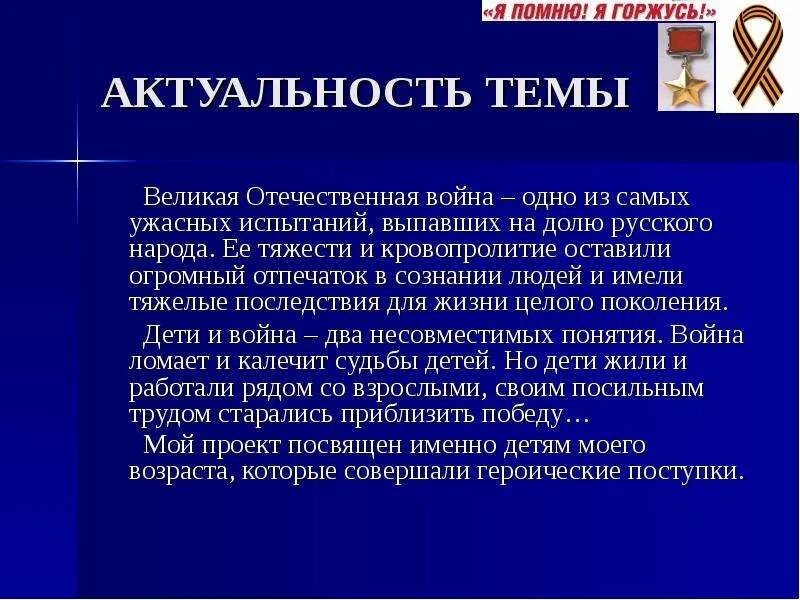 «Я ПОМНЮ! Я ГОРЖУСЬ!»

АКТУАЛЬНОСТЬ ТЕМЫ

Великая Отечественная война – одно из самых ужасных испытаний, выпавших на долю русского народа. Ее тяжести и кровопролитие оставили огромный отпечаток в сознании людей и имели тяжелые последствия для жизни целого поколения.

Дети и война – два несовместимых понятия. Война ломает и калечит судьбы детей. Но дети жили и работали рядом со взрослыми, своим посильным трудом старались приблизить победу…

Мой проект посвящен именно детям моего возраста, которые совершали героические поступки.